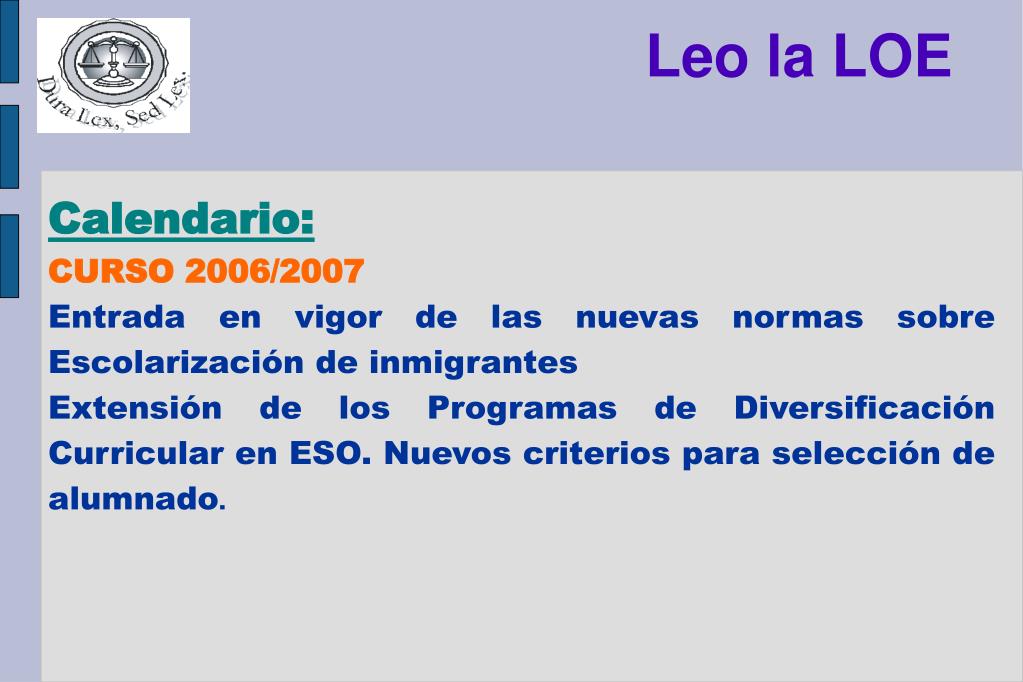 Dura Lex, Sed Lex.

Leo la LOE

Calendario:

CURSO 2006/2007

Entrada en vigor de las nuevas normas sobre Escolarización de inmigrantes

Extensión de los Programas de Diversificación Curricular en ESO. Nuevos criterios para selección de alumnado.